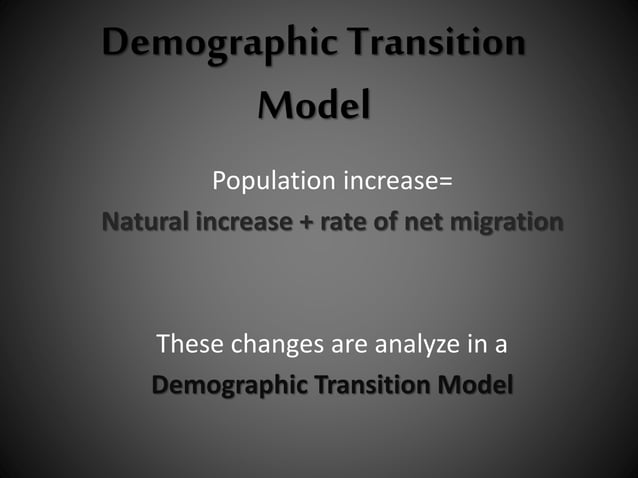 Demographic Transition Model

Population increase=
Natural increase + rate of net migration

These changes are analyze in a
Demographic Transition Model